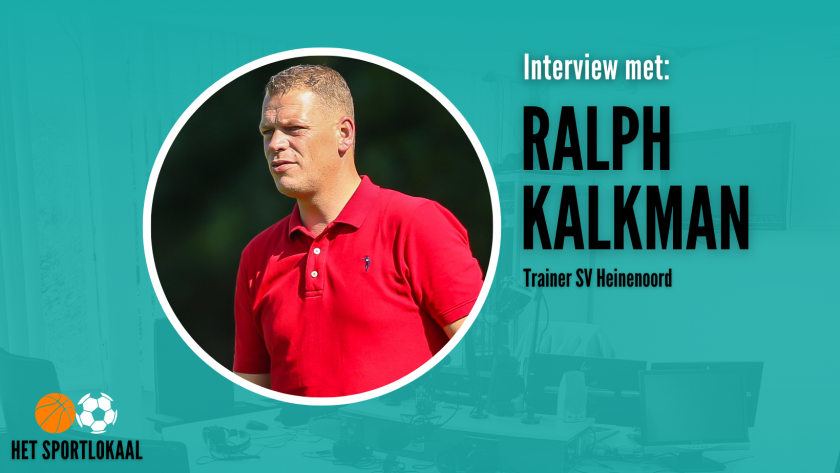 Interview met:

RALPH KALKMAN

Trainer SV Heinenoord

HET SPORTLOKAAL